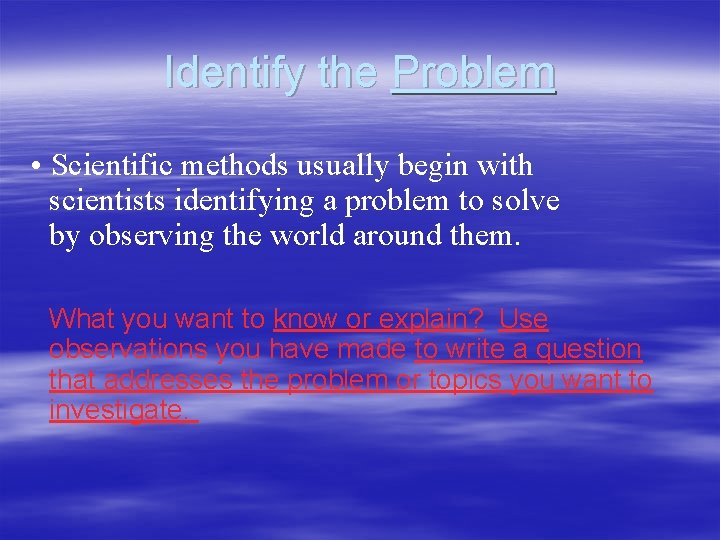 Identify the Problem

• Scientific methods usually begin with scientists identifying a problem to solve by observing the world around them.

What you want to know or explain? Use observations you have made to write a question that addresses the problem or topics you want to investigate.